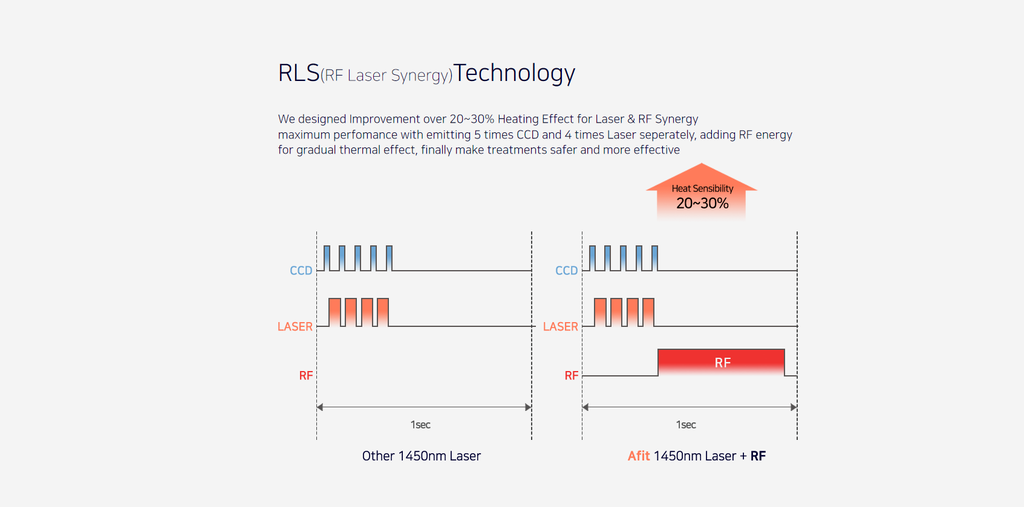 RLS(RF Laser Synergy)Technology

We designed Improvement over 20~30% Heating Effect for Laser & RF Synergy maximum perfomance with emitting 5 times CCD and 4 times Laser seperately, adding RF energy for gradual thermal effect, finally make treatments safer and more effective

Heat Sensibility
20~30%

CCD
LASER
RF
1sec
Other 1450nm Laser

CCD
LASER
RF
RF
1sec
Afit 1450nm Laser + RF